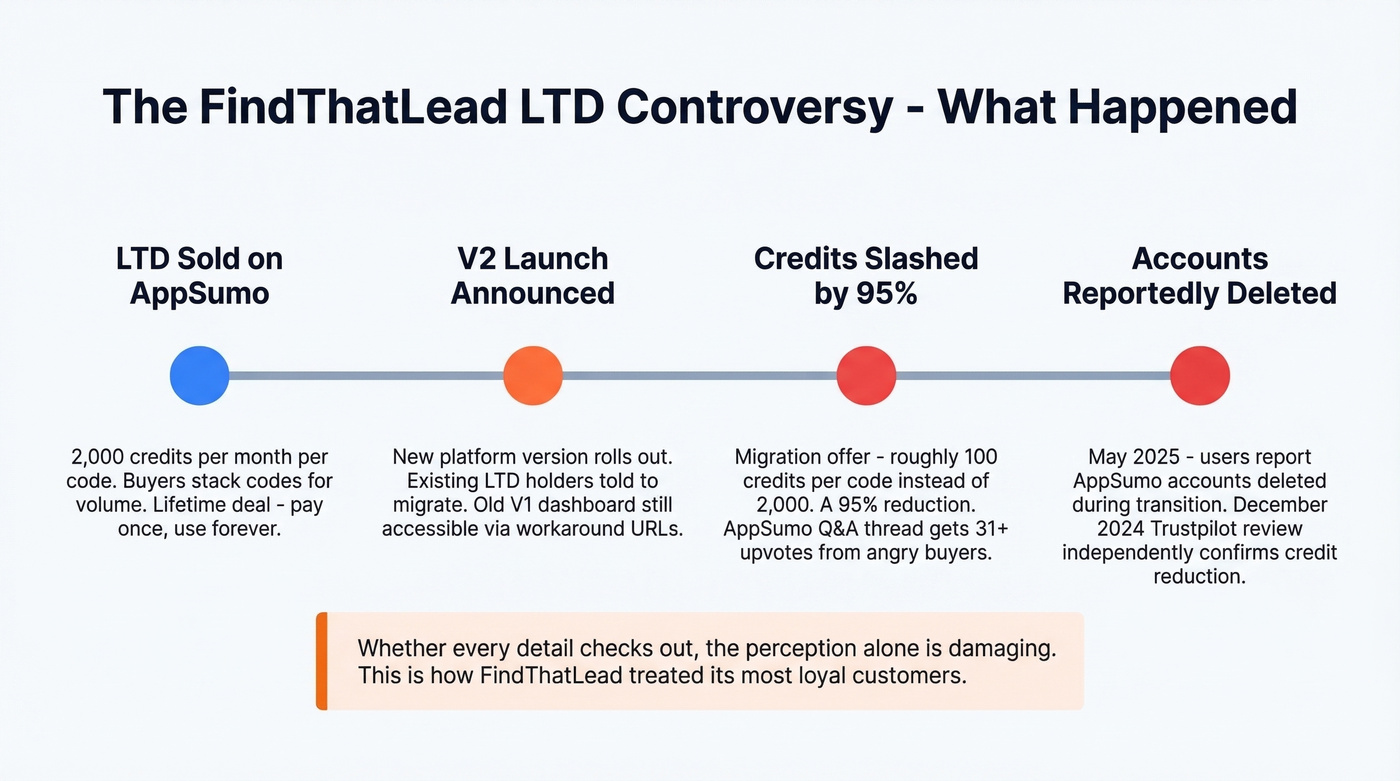 The FindThatLead LTD Controversy - What Happened

LTD Sold on AppSumo

2,000 credits per month per code. Buyers stack codes for volume. Lifetime deal - pay once, use forever.

V2 Launch Announced

New platform version rolls out. Existing LTD holders told to migrate. Old V1 dashboard still accessible via workaround URLs.

Credits Slashed by 95%

Migration offer - roughly 100 credits per code instead of 2,000. A 95% reduction. AppSumo Q&A thread gets 31+ upvotes from angry buyers.

Accounts Reportedly Deleted

May 2025 - users report AppSumo accounts deleted during transition. December 2024 Trustpilot review independently confirms credit reduction.

Whether every detail checks out, the perception alone is damaging. This is how FindThatLead treated its most loyal customers.